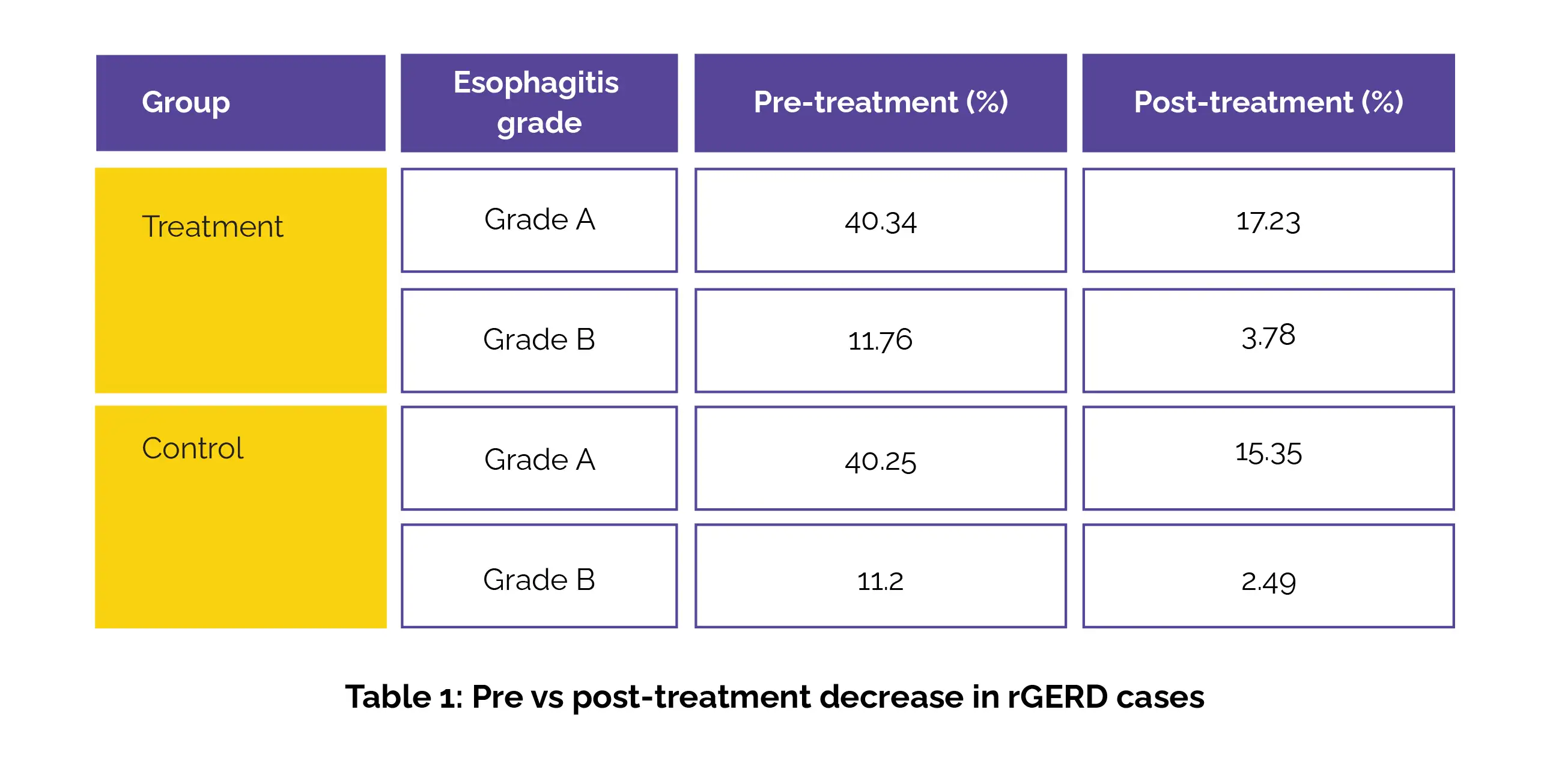 | Group | Esophagitis grade | Pre-treatment (%) | Post-treatment (%) |
|---|---|---|---|
| Treatment | Grade A | 40.34 | 17.23 |
| | Grade B | 11.76 | 3.78 |
| Control | Grade A | 40.25 | 15.35 |
| | Grade B | 11.2 | 2.49 |

Table 1: Pre vs post-treatment decrease in rGERD cases